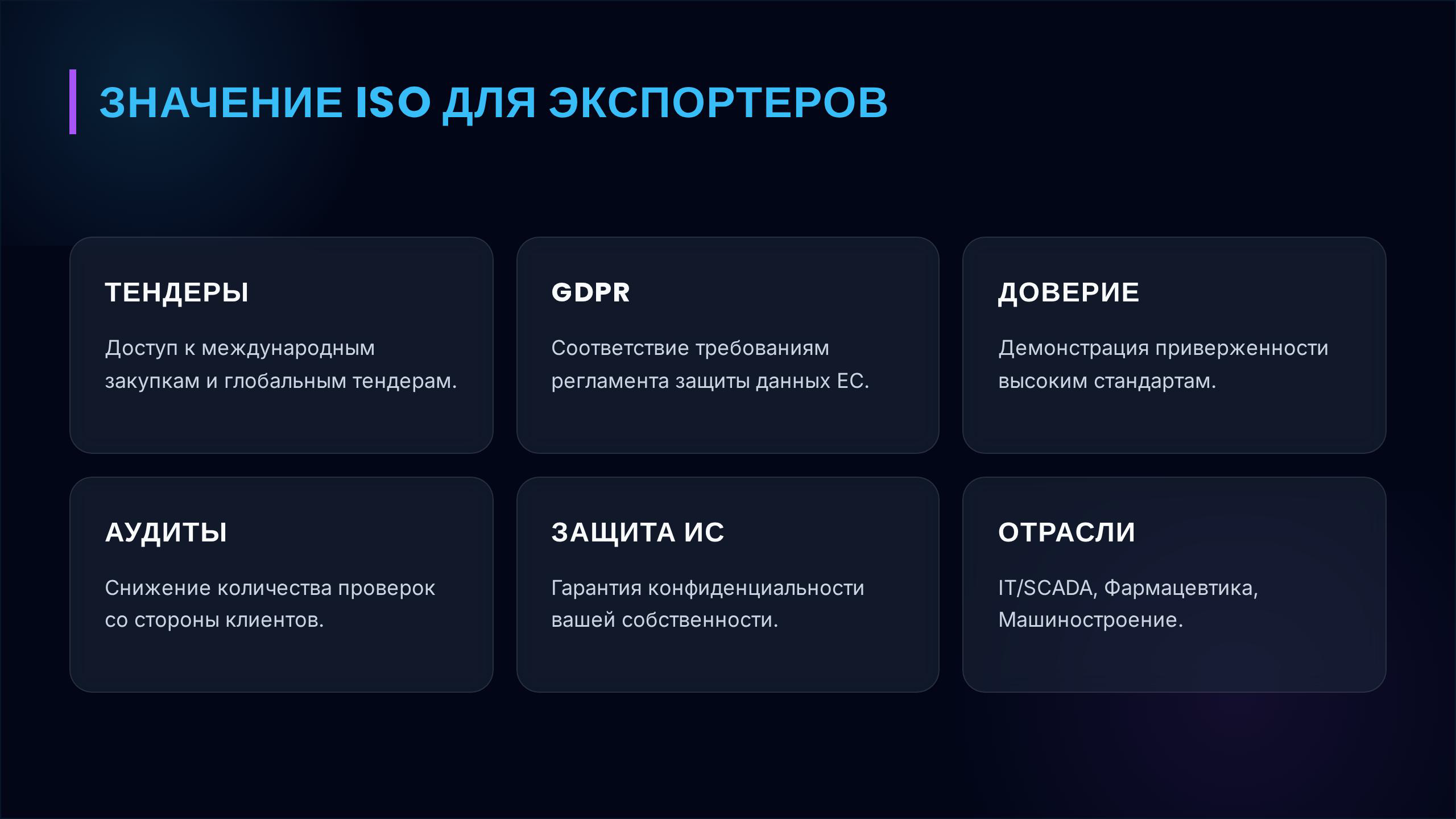 ЗНАЧЕНИЕ ISO ДЛЯ ЭКСПОРТЕРОВ

ТЕНДЕРЫ

Доступ к международным закупкам и глобальным тендерам.

GDPR

Соответствие требованиям регламента защиты данных ЕС.

ДОВЕРИЕ

Демонстрация приверженности высоким стандартам.

АУДИТЫ

Снижение количества проверок со стороны клиентов.

ЗАЩИТА ИС

Гарантия конфиденциальности вашей собственности.

ОТРАСЛИ

IT/SCADA, Фармацевтика, Машиностроение.